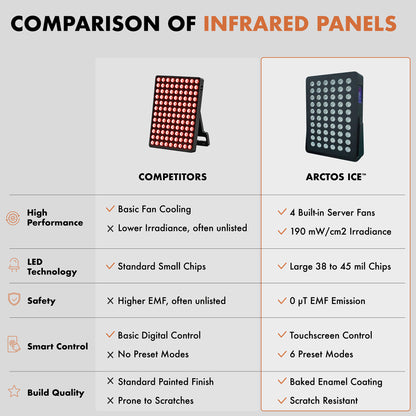 COMPARISON OF INFRARED PANELS

| | COMPETITORS | ARCTOS ICE™ |
|---|---|---|
| High Performance | ✓ Basic Fan Cooling<br>✕ Lower Irradiance, often unlisted | ✓ 4 Built-in Server Fans<br>✓ 190 mW/cm2 Irradiance |
| LED Technology | ✓ Standard Small Chips | ✓ Large 38 to 45 mil Chips |
| Safety | ✕ Higher EMF, often unlisted | ✓ 0 μT EMF Emission |
| Smart Control | ✓ Basic Digital Control<br>✕ No Preset Modes | ✓ Touchscreen Control<br>✓ 6 Preset Modes |
| Build Quality | ✕ Standard Painted Finish<br>✕ Prone to Scratches | ✓ Baked Enamel Coating<br>✓ Scratch Resistant |